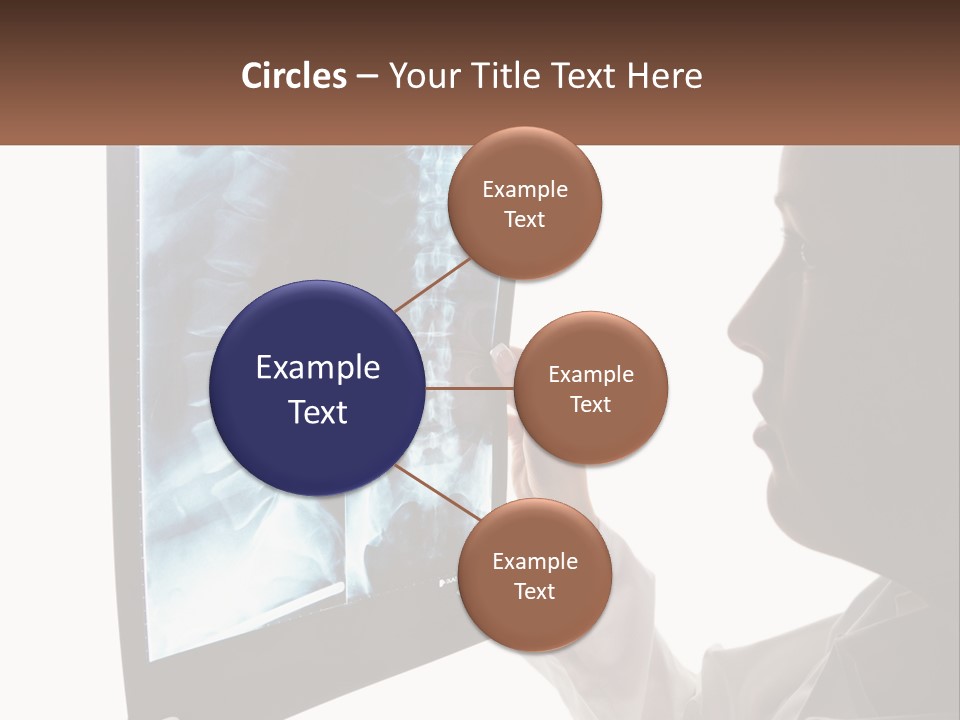 Circles – Your Title Text Here

Example Text

Example Text

Example Text

Example Text